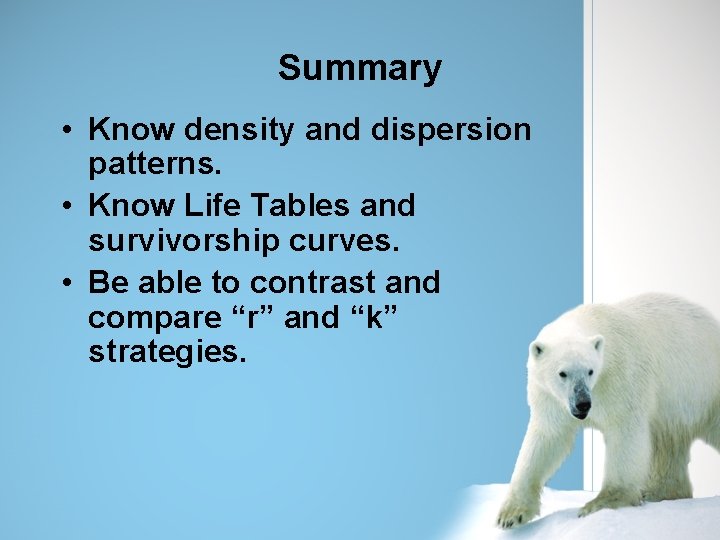 Summary

• Know density and dispersion patterns.
• Know Life Tables and survivorship curves.
• Be able to contrast and compare “r” and “k” strategies.